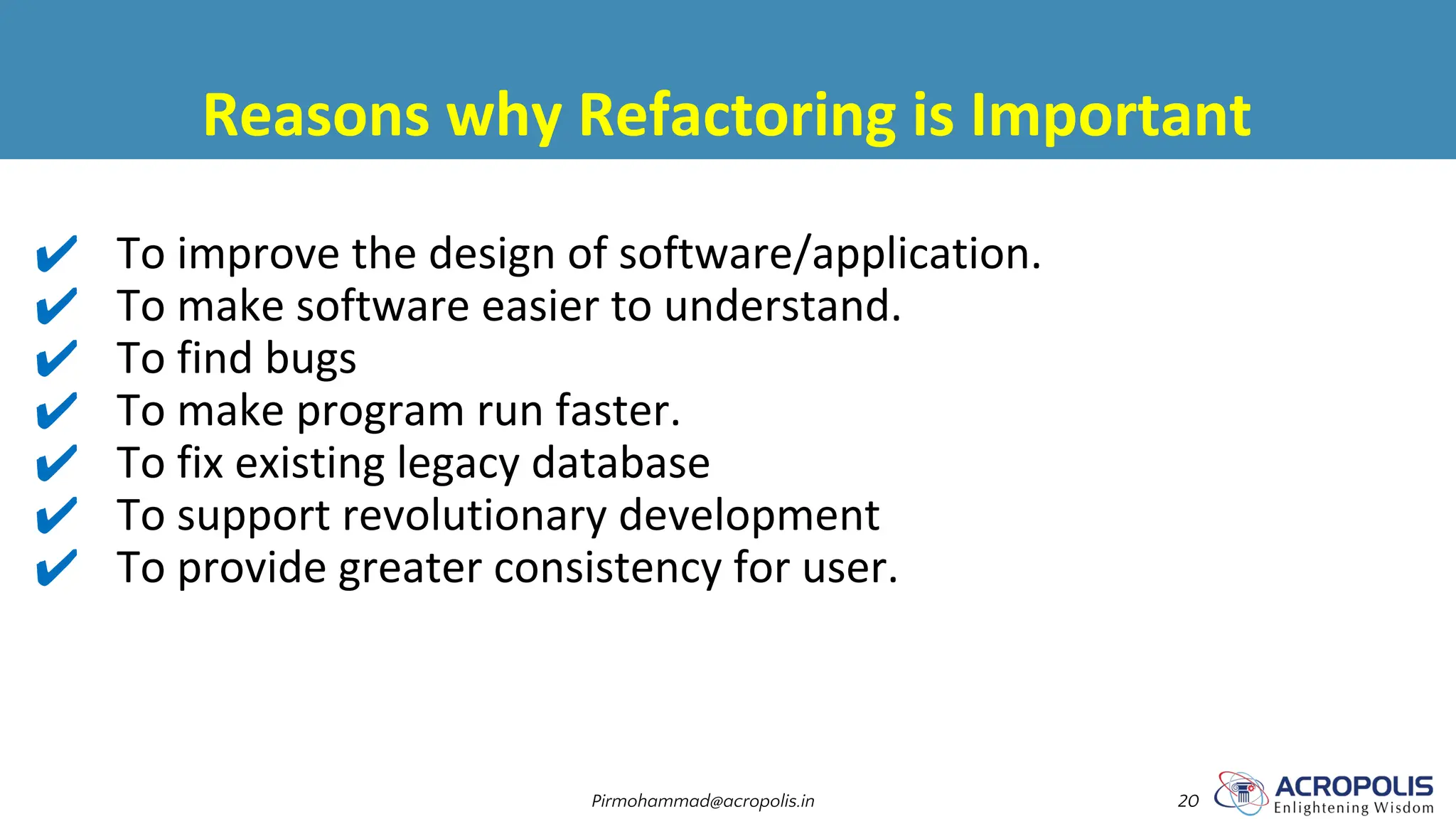 Reasons why Refactoring is Important

✔ To improve the design of software/application.
✔ To make software easier to understand.
✔ To find bugs
✔ To make program run faster.
✔ To fix existing legacy database
✔ To support revolutionary development
✔ To provide greater consistency for user.

Pirmohammad@acropolis.in

20

ACROPOLIS
Enlightening Wisdom